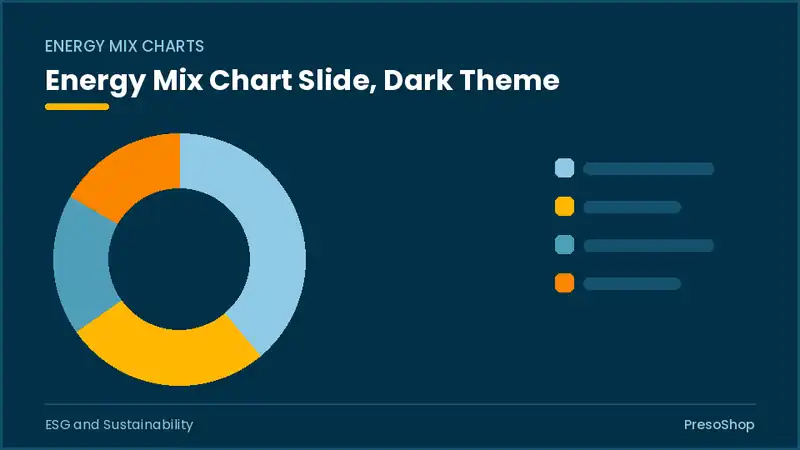 ENERGY MIX CHARTS

Energy Mix Chart Slide, Dark Theme

ESG and Sustainability

PresoShop